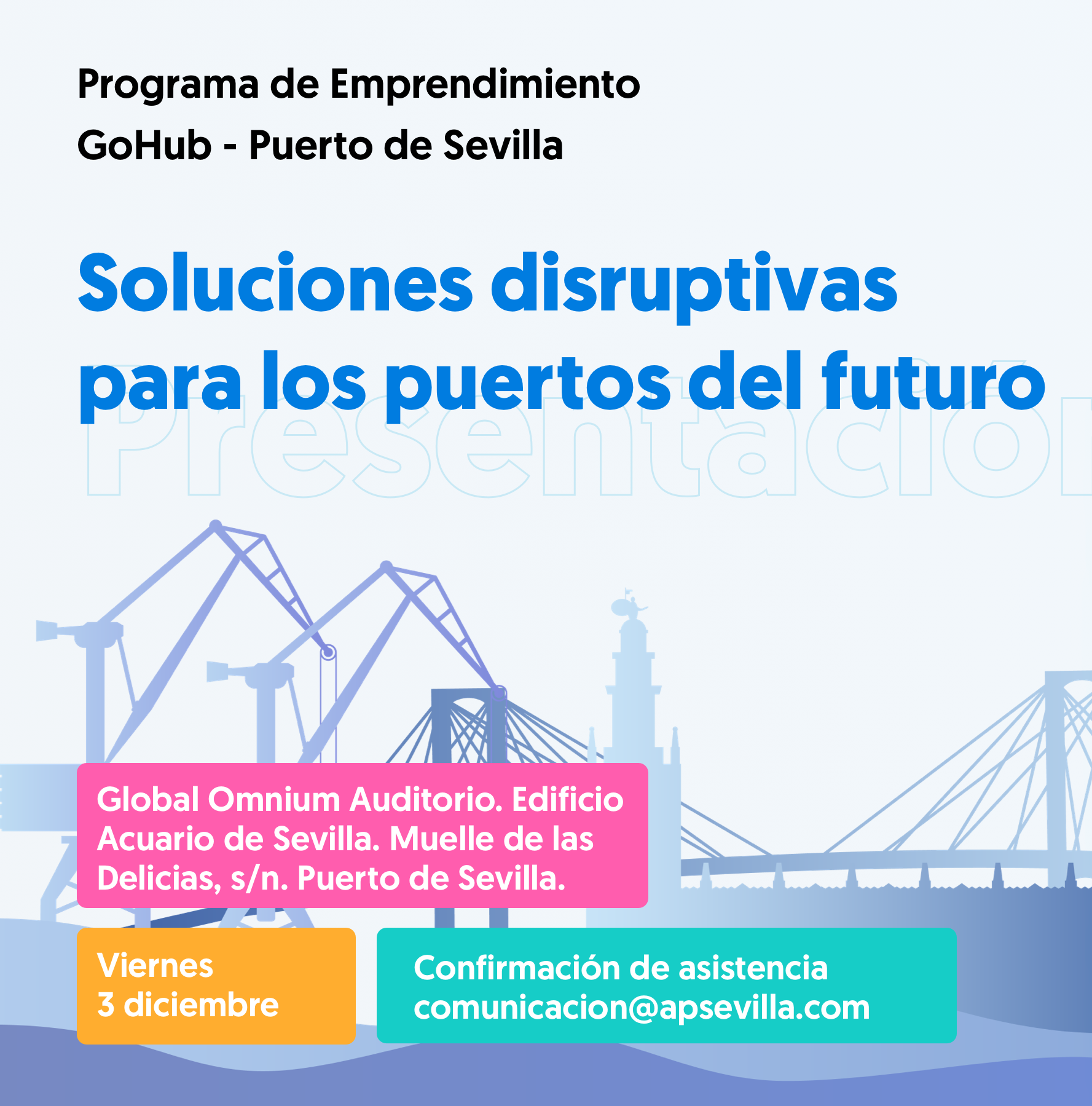 Programa de Emprendimiento
GoHub - Puerto de Sevilla

Soluciones disruptivas para los puertos del futuro

Presentación

Global Omnium Auditorio. Edificio Acuario de Sevilla. Muelle de las Delicias, s/n. Puerto de Sevilla.

Viernes
3 diciembre

Confirmación de asistencia
comunicacion@apsevilla.com